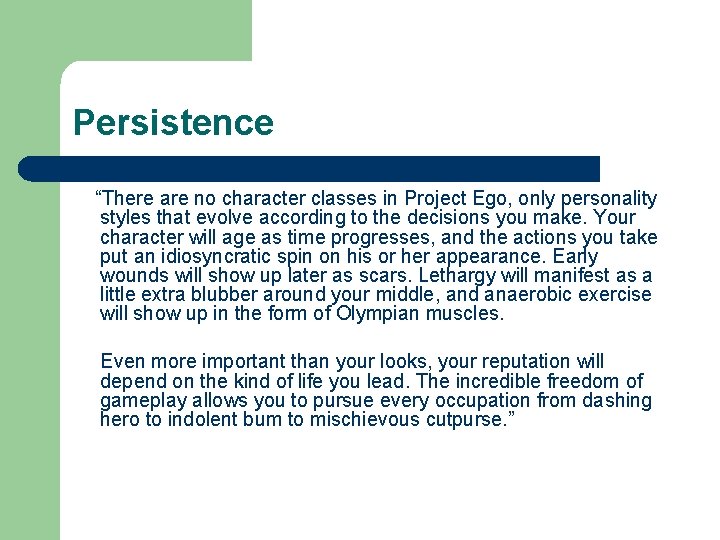 Persistence

“There are no character classes in Project Ego, only personality styles that evolve according to the decisions you make. Your character will age as time progresses, and the actions you take put an idiosyncratic spin on his or her appearance. Early wounds will show up later as scars. Lethargy will manifest as a little extra blubber around your middle, and anaerobic exercise will show up in the form of Olympian muscles.

Even more important than your looks, your reputation will depend on the kind of life you lead. The incredible freedom of gameplay allows you to pursue every occupation from dashing hero to indolent bum to mischievous cutpurse.”